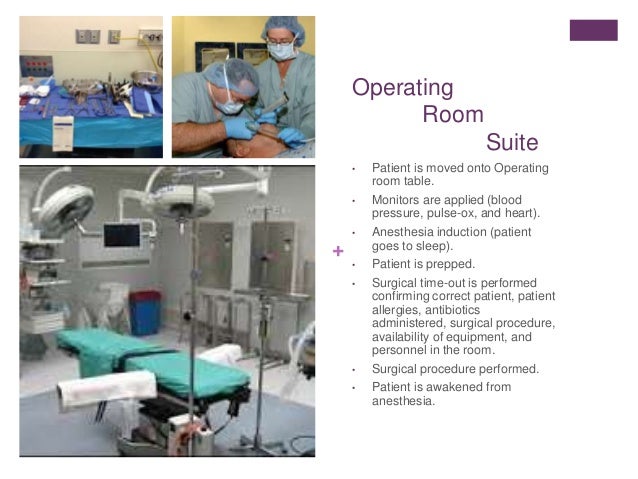 Operating
Room
Suite

+

• Patient is moved onto Operating room table.
• Monitors are applied (blood pressure, pulse-ox, and heart).
• Anesthesia induction (patient goes to sleep).
• Patient is prepped.
• Surgical time-out is performed confirming correct patient, patient allergies, antibiotics administered, surgical procedure, availability of equipment, and personnel in the room.
• Surgical procedure performed.
• Patient is awakened from anesthesia.